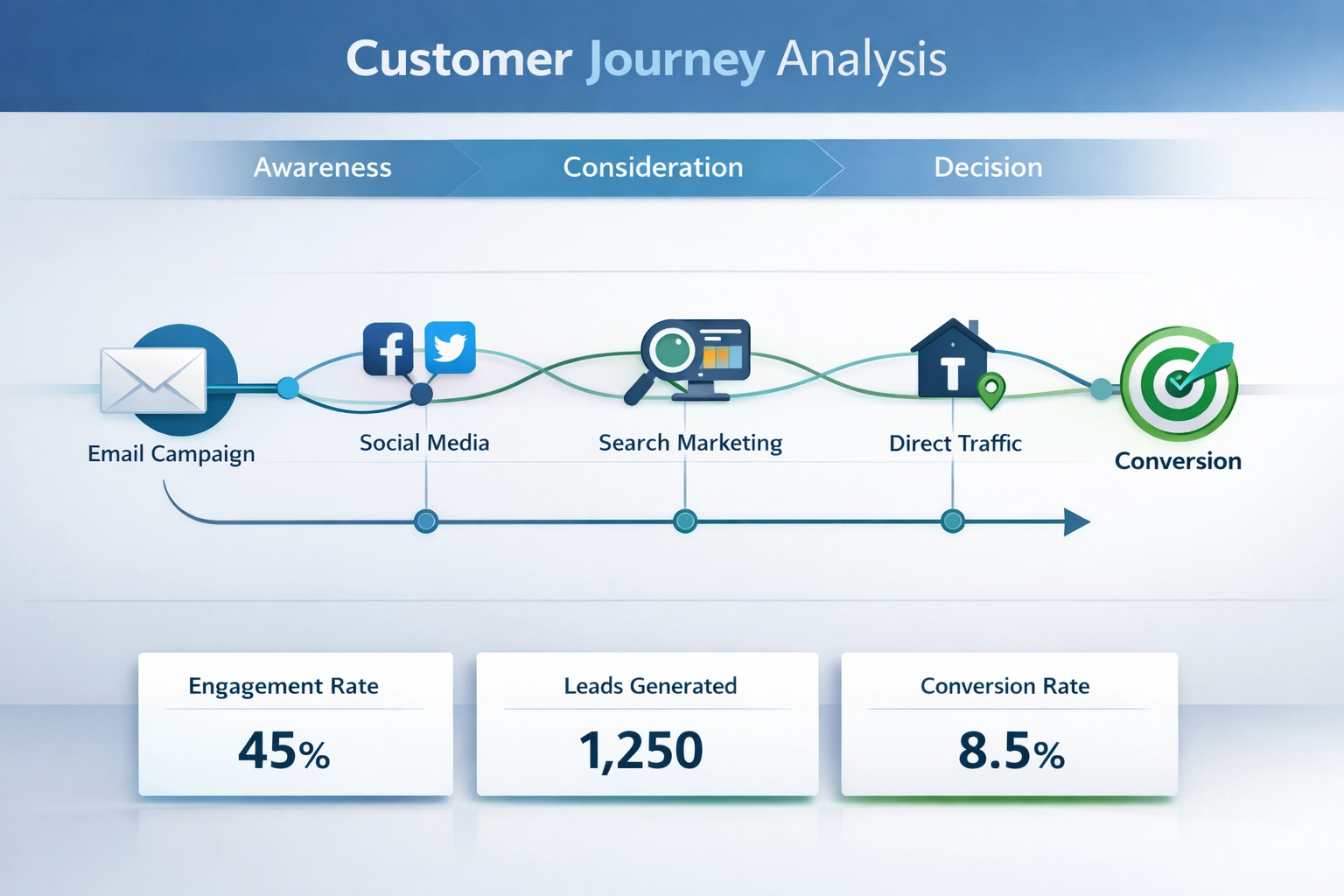 Customer Journey Analysis

Awareness
Consideration
Decision

Email Campaign
Social Media
Search Marketing
Direct Traffic
Conversion

Engagement Rate
45%

Leads Generated
1,250

Conversion Rate
8.5%